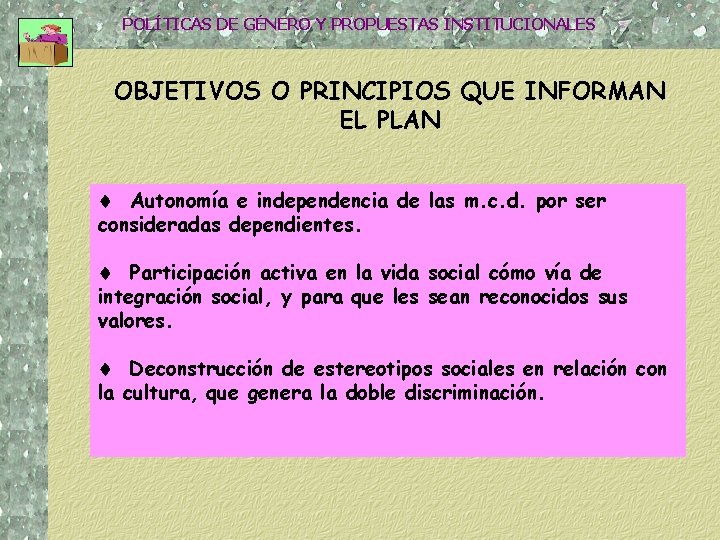 POLÍTICAS DE GÉNERO Y PROPUESTAS INSTITUCIONALES

OBJETIVOS O PRINCIPIOS QUE INFORMAN EL PLAN

♦ Autonomía e independencia de las m.c.d. por ser consideradas dependientes.

♦ Participación activa en la vida social cómo vía de integración social, y para que les sean reconocidos sus valores.

♦ Deconstrucción de estereotipos sociales en relación con la cultura, que genera la doble discriminación.